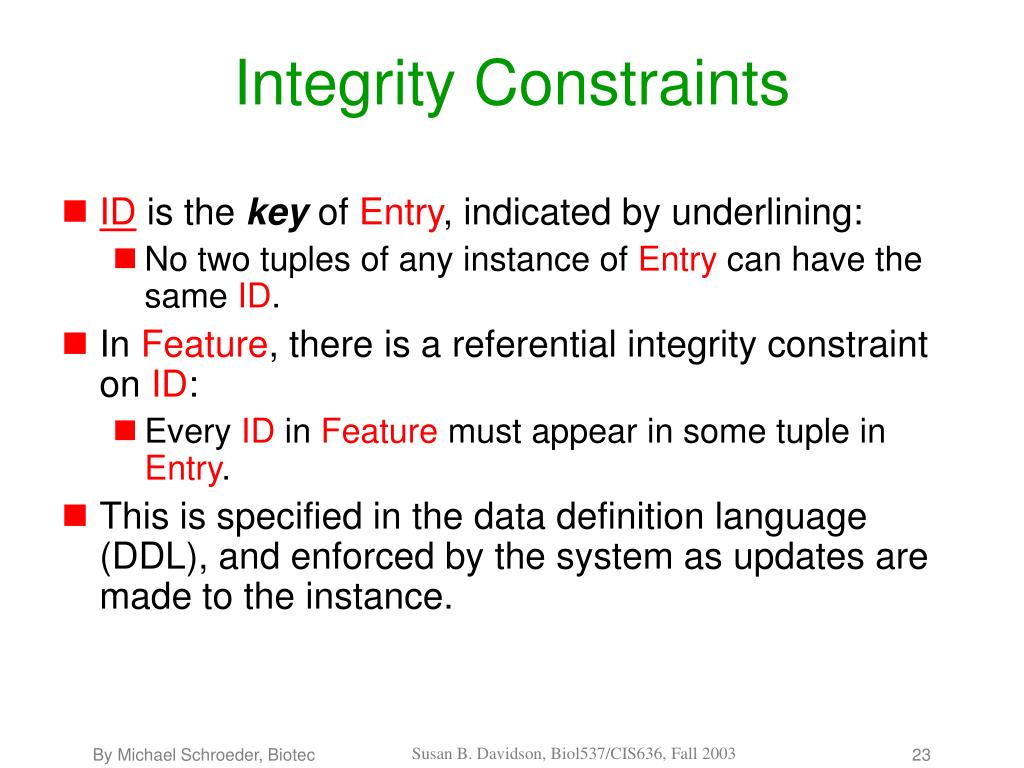 Integrity Constraints

ID is the key of Entry, indicated by underlining:

No two tuples of any instance of Entry can have the same ID.

In Feature, there is a referential integrity constraint on ID:

Every ID in Feature must appear in some tuple in Entry.

This is specified in the data definition language (DDL), and enforced by the system as updates are made to the instance.

By Michael Schroeder, Biotec

Susan B. Davidson, Biol537/CIS636, Fall 2003

23